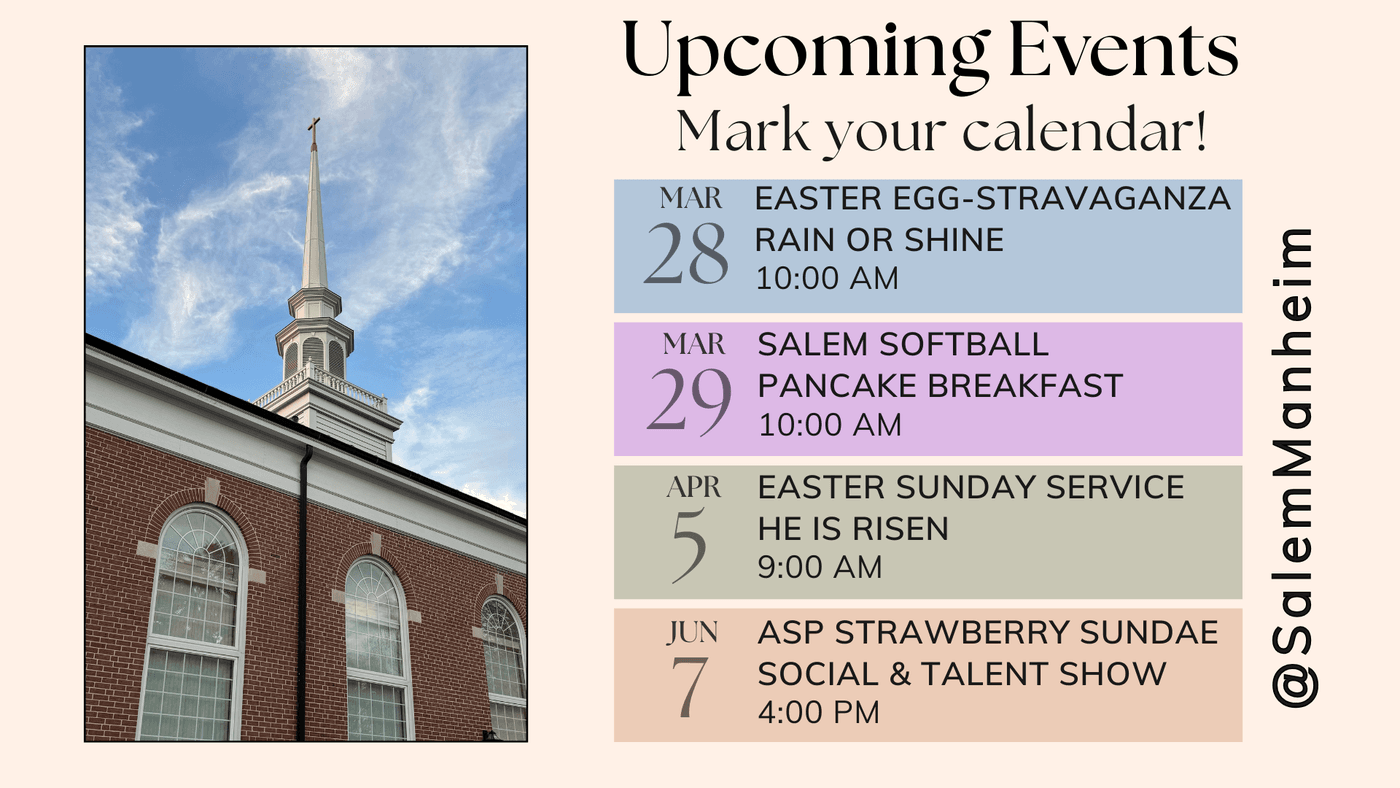 Upcoming Events
Mark your calendar!

MAR
28
EASTER EGG-STRAVAGANZA
RAIN OR SHINE
10:00 AM

MAR
29
SALEM SOFTBALL
PANCAKE BREAKFAST
10:00 AM

APR
5
EASTER SUNDAY SERVICE
HE IS RISEN
9:00 AM

JUN
7
ASP STRAWBERRY SUNDAE
SOCIAL & TALENT SHOW
4:00 PM

@SalemManheim